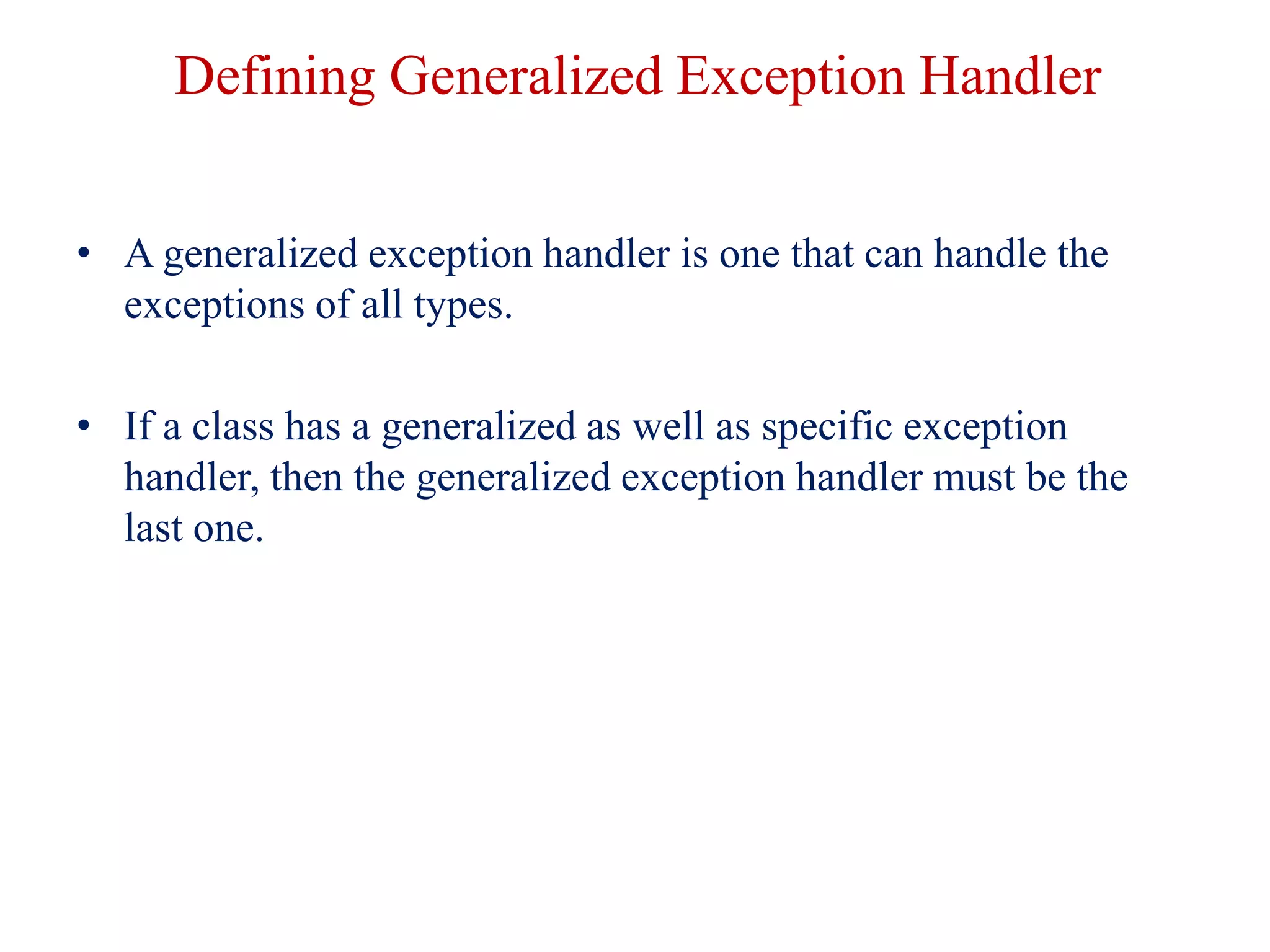 Defining Generalized Exception Handler

• A generalized exception handler is one that can handle the exceptions of all types.

• If a class has a generalized as well as specific exception handler, then the generalized exception handler must be the last one.